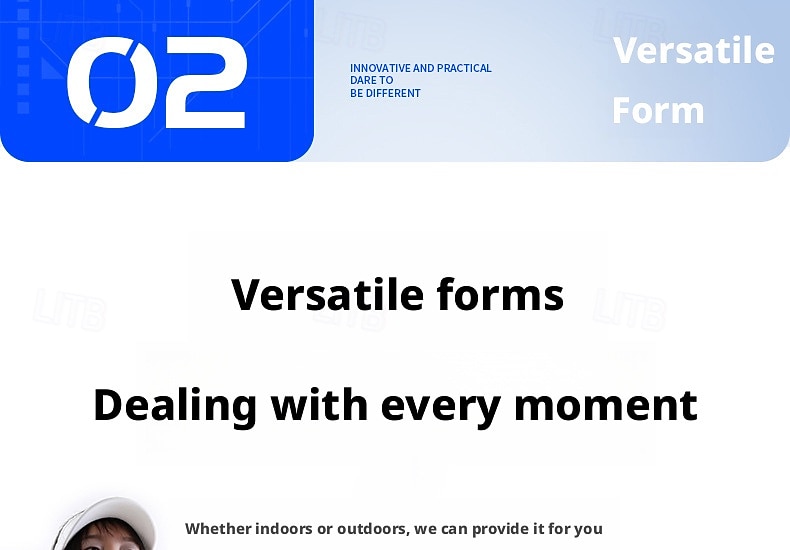 02

INNOVATIVE AND PRACTICAL
DARE TO
BE DIFFERENT

Versatile
Form

Versatile forms

Dealing with every moment

Whether indoors or outdoors, we can provide it for you

LITB